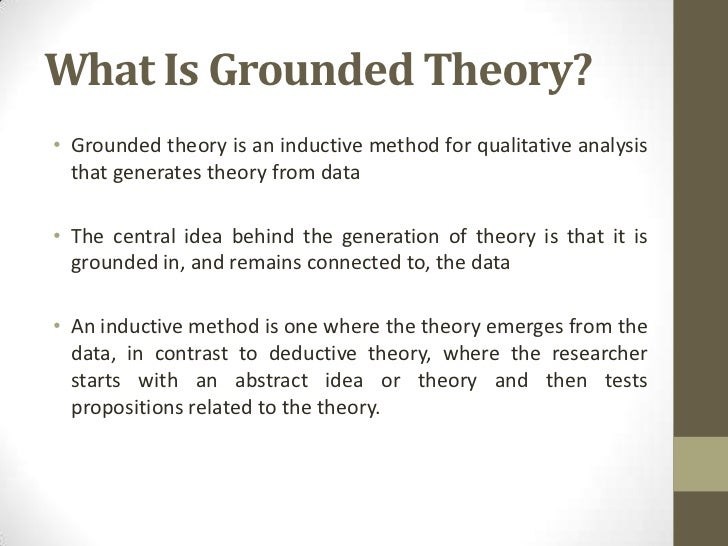 What Is Grounded Theory?

• Grounded theory is an inductive method for qualitative analysis that generates theory from data

• The central idea behind the generation of theory is that it is grounded in, and remains connected to, the data

• An inductive method is one where the theory emerges from the data, in contrast to deductive theory, where the researcher starts with an abstract idea or theory and then tests propositions related to the theory.